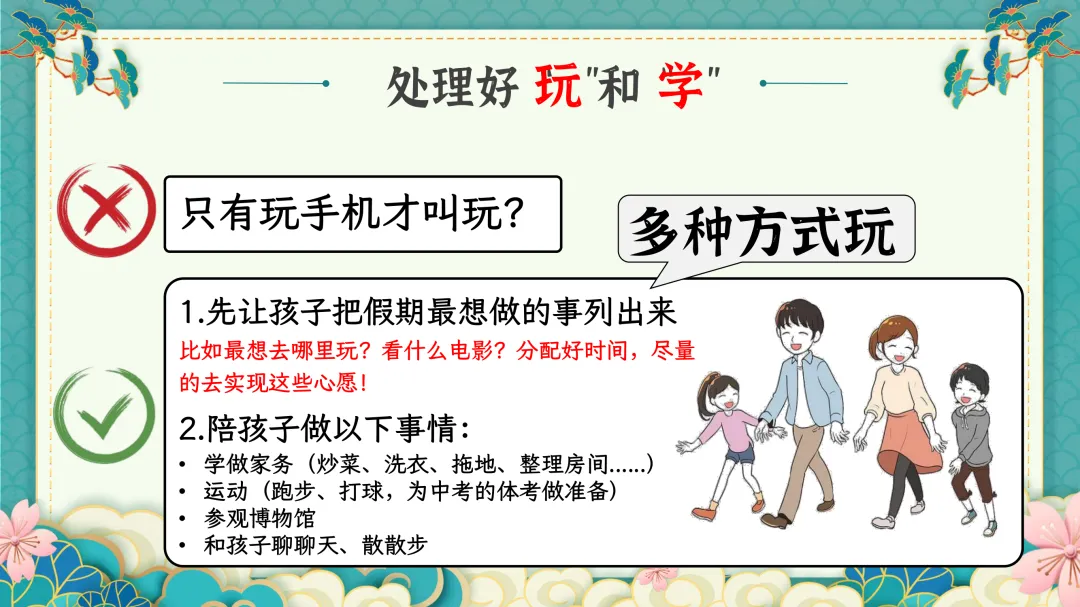 处理好 玩"和 学"

只有玩手机才叫玩？

多种方式玩

1.先让孩子把假期最想做的事列出来

比如最想去哪里玩？看什么电影？分配好时间，尽量的去实现这些心愿！

2.陪孩子做以下事情：

• 学做家务（炒菜、洗衣、拖地、整理房间......）
• 运动（跑步、打球，为中考的体考做准备）
• 参观博物馆
• 和孩子聊聊天、散散步